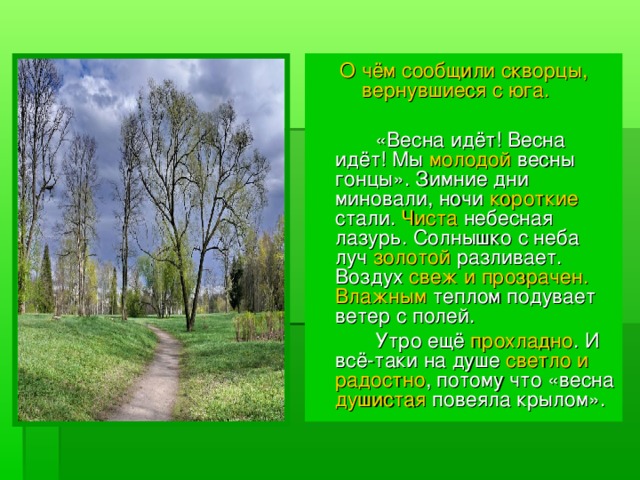 О чём сообщили скворцы, вернувшиеся с юга.

«Весна идёт! Весна идёт! Мы молодой весны гонцы». Зимние дни миновали, ночи короткие стали. Чиста небесная лазурь. Солнышко с неба луч золотой разливает. Воздух свеж и прозрачен. Влажным теплом подувает ветер с полей.

Утро ещё прохладно. И всё-таки на душе светло и радостно, потому что «весна душистая повеяла крылом».